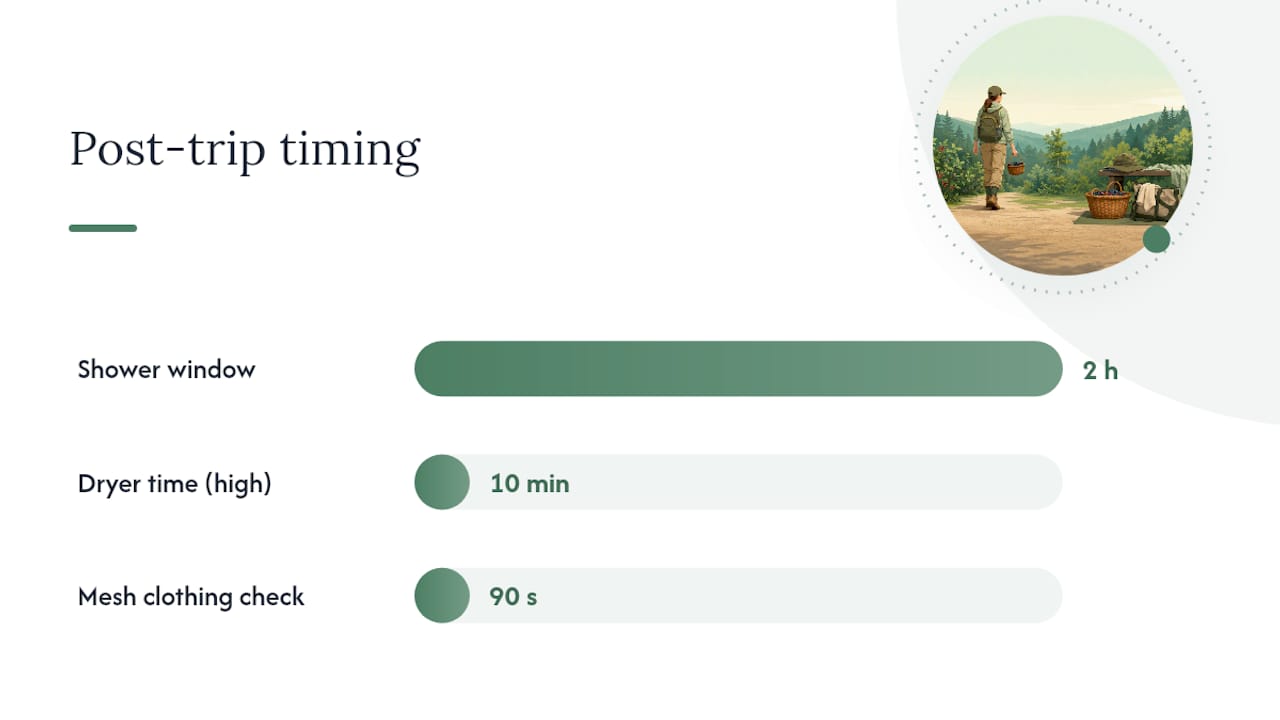 Post-trip timing

Shower window
2 h

Dryer time (high)
10 min

Mesh clothing check
90 s